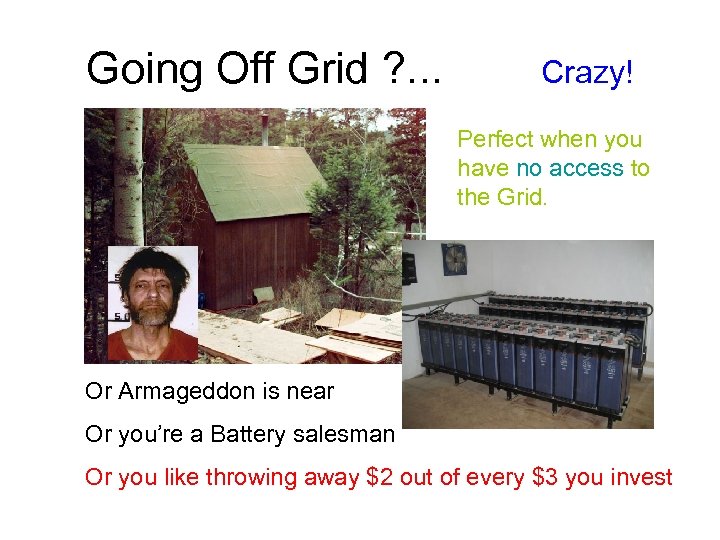 Going Off Grid ?...

Crazy!

Perfect when you have no access to the Grid.

Or Armageddon is near

Or you're a Battery salesman

Or you like throwing away \$2 out of every \$3 you invest